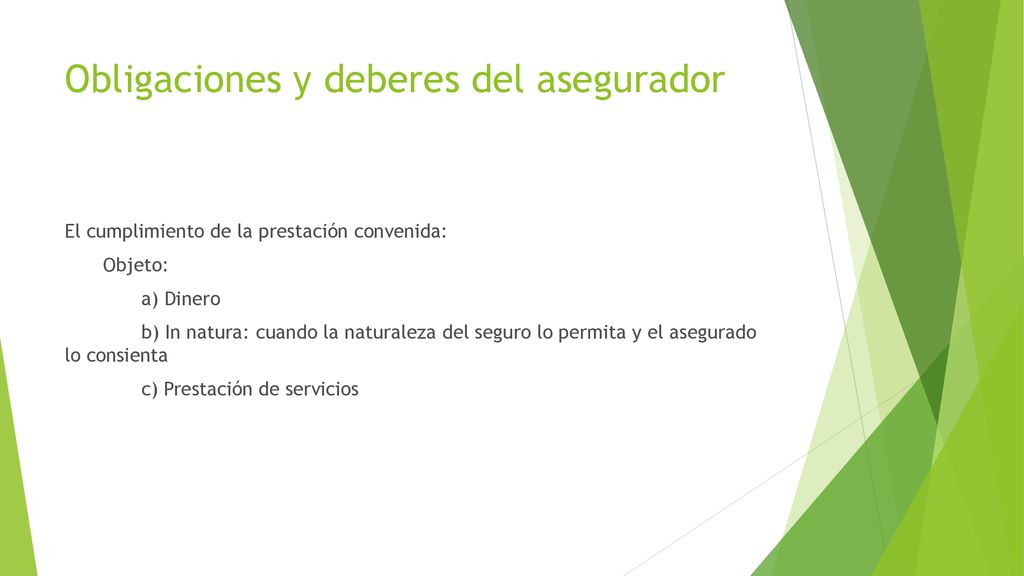 Obligaciones y deberes del asegurador

El cumplimiento de la prestación convenida:

Objeto:

a) Dinero

b) In natura: cuando la naturaleza del seguro lo permita y el asegurado lo consienta

c) Prestación de servicios